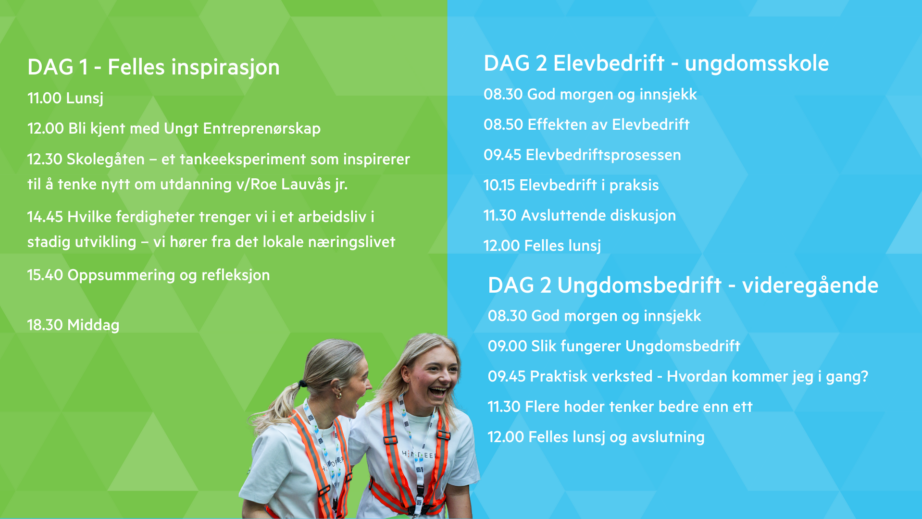 DAG 1 - Felles inspirasjon

11.00 Lunsj

12.00 Bli kjent med Ungt Entreprenørskap

12.30 Skolegåten – et tankeeksperiment som inspirerer til å tenke nytt om utdanning v/Roe Lauvås jr.

14.45 Hvilke ferdigheter trenger vi i et arbeidsliv i stadig utvikling – vi hører fra det lokale næringslivet

15.40 Oppsummering og refleksjon

18.30 Middag

DAG 2 Elevbedrift - ungdomsskole

08.30 God morgen og innsjekk

08.50 Effekten av Elevbedrift

09.45 Elevbedriftsprosessen

10.15 Elevbedrift i praksis

11.30 Avsluttende diskusjon

12.00 Felles lunsj

DAG 2 Ungdomsbedrift - videregående

08.30 God morgen og innsjekk

09.00 Slik fungerer Ungdomsbedrift

09.45 Praktisk verksted - Hvordan kommer jeg i gang?

11.30 Flere hoder tenker bedre enn ett

12.00 Felles lunsj og avslutning